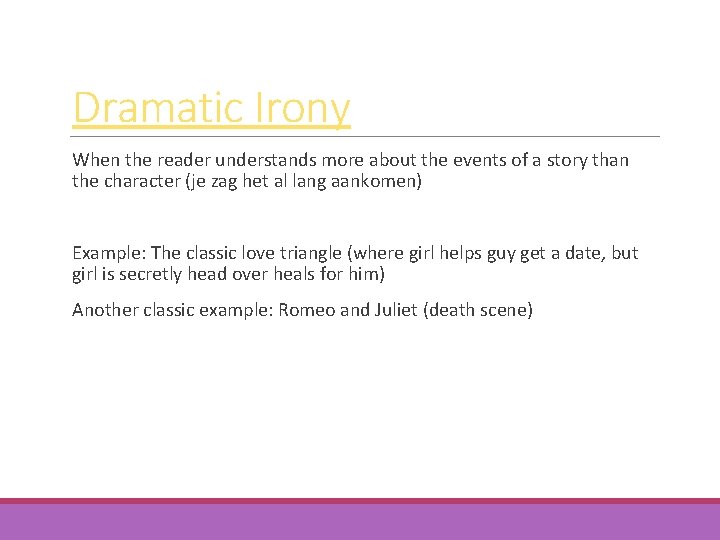 Dramatic Irony

When the reader understands more about the events of a story than the character (je zag het al lang aankomen)

Example: The classic love triangle (where girl helps guy get a date, but girl is secretly head over heals for him)

Another classic example: Romeo and Juliet (death scene)